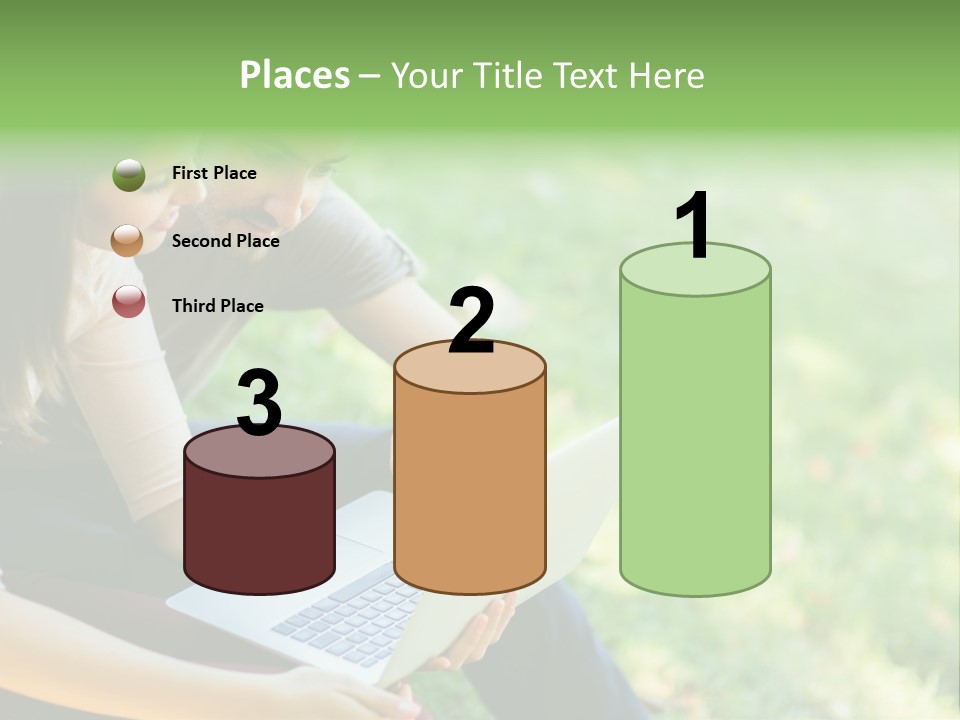 Places – Your Title Text Here

First Place

Second Place

Third Place

3

2

1